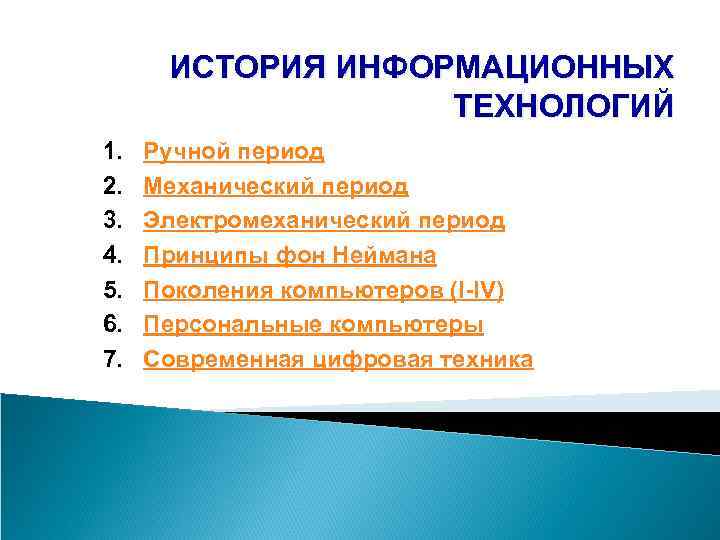 ИСТОРИЯ ИНФОРМАЦИОННЫХ ТЕХНОЛОГИЙ

1. Ручной период
2. Механический период
3. Электромеханический период
4. Принципы фон Неймана
5. Поколения компьютеров (I-IV)
6. Персональные компьютеры
7. Современная цифровая техника